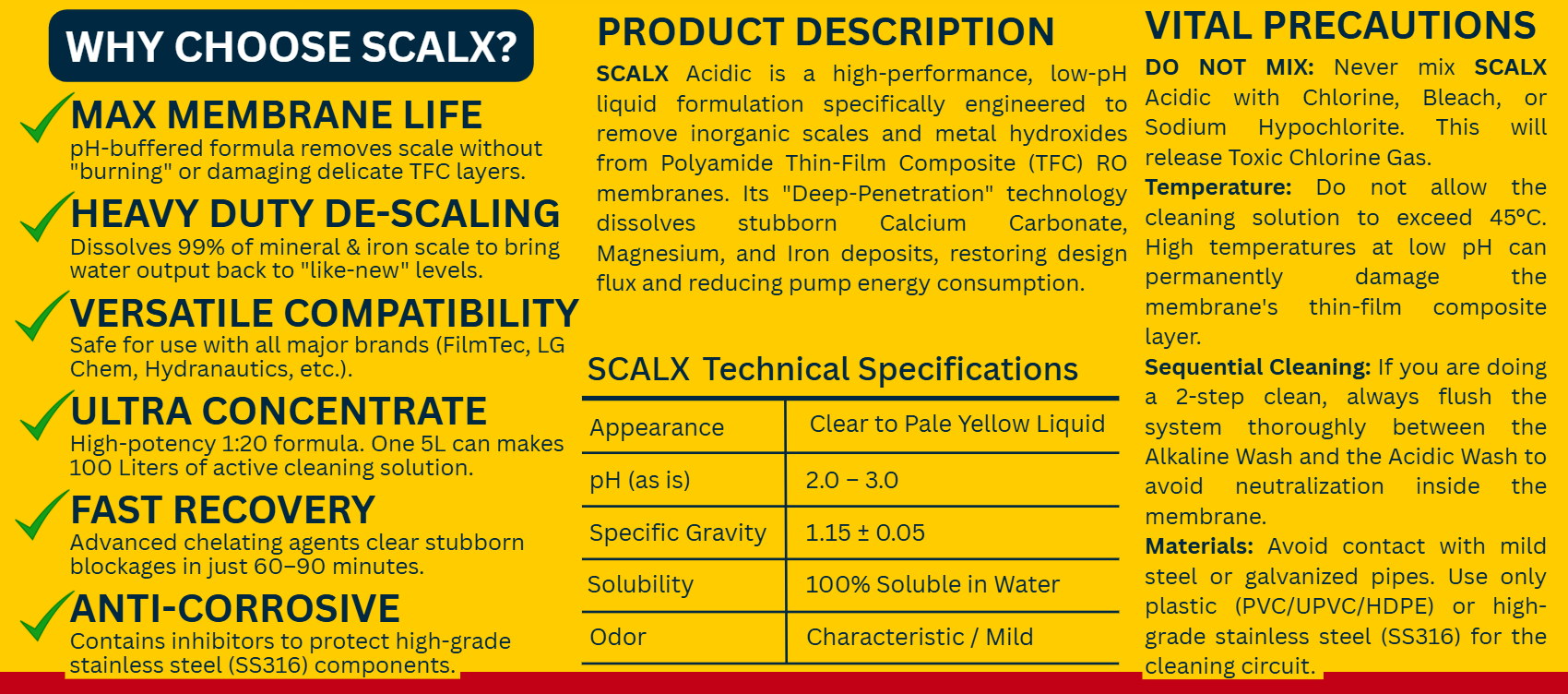 WHY CHOOSE SCALX?

MAX MEMBRANE LIFE
pH-buffered formula removes scale without "burning" or damaging delicate TFC layers.

HEAVY DUTY DE-SCALING
Dissolves 99% of mineral & iron scale to bring water output back to "like-new" levels.

VERSATILE COMPATIBILITY
Safe for use with all major brands (FilmTec, LG Chem, Hydranautics, etc.).

ULTRA CONCENTRATE
High-potency 1:20 formula. One 5L can makes 100 Liters of active cleaning solution.

FAST RECOVERY
Advanced chelating agents clear stubborn blockages in just 60–90 minutes.

ANTI-CORROSIVE
Contains inhibitors to protect high-grade stainless steel (SS316) components.

PRODUCT DESCRIPTION
SCALX Acidic is a high-performance, low-pH liquid formulation specifically engineered to remove inorganic scales and metal hydroxides from Polyamide Thin-Film Composite (TFC) RO membranes. Its "Deep-Penetration" technology dissolves stubborn Calcium Carbonate, Magnesium, and Iron deposits, restoring design flux and reducing pump energy consumption.

SCALX Technical Specifications

| Appearance | Clear to Pale Yellow Liquid |
|---|---|
| pH (as is) | 2.0 – 3.0 |
| Specific Gravity | 1.15 ± 0.05 |
| Solubility | 100% Soluble in Water |
| Odor | Characteristic / Mild |

VITAL PRECAUTIONS
DO NOT MIX: Never mix SCALX Acidic with Chlorine, Bleach, or Sodium Hypochlorite. This will release Toxic Chlorine Gas.
Temperature: Do not allow the cleaning solution to exceed 45°C. High temperatures at low pH can permanently damage the membrane's thin-film composite layer.
Sequential Cleaning: If you are doing a 2-step clean, always flush the system thoroughly between the Alkaline Wash and the Acidic Wash to avoid neutralization inside the membrane.
Materials: Avoid contact with mild steel or galvanized pipes. Use only plastic (PVC/UPVC/HDPE) or high-grade stainless steel (SS316) for the cleaning circuit.